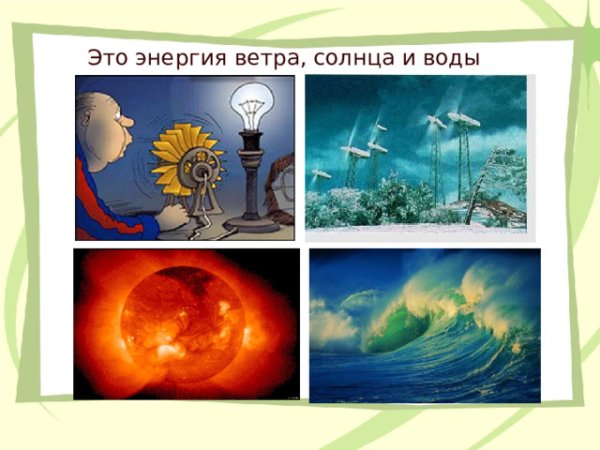 Это энергия ветра, солнца и воды